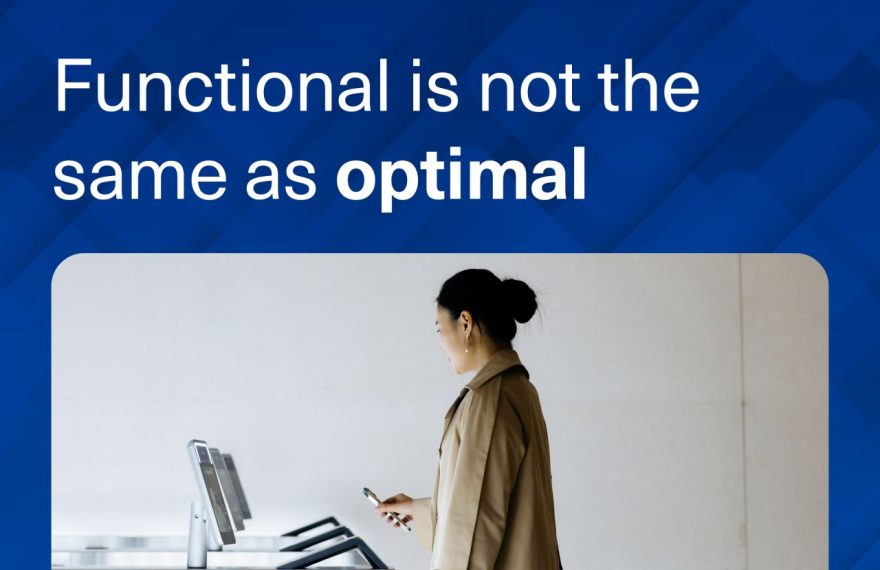 Functional is not the same as optimal